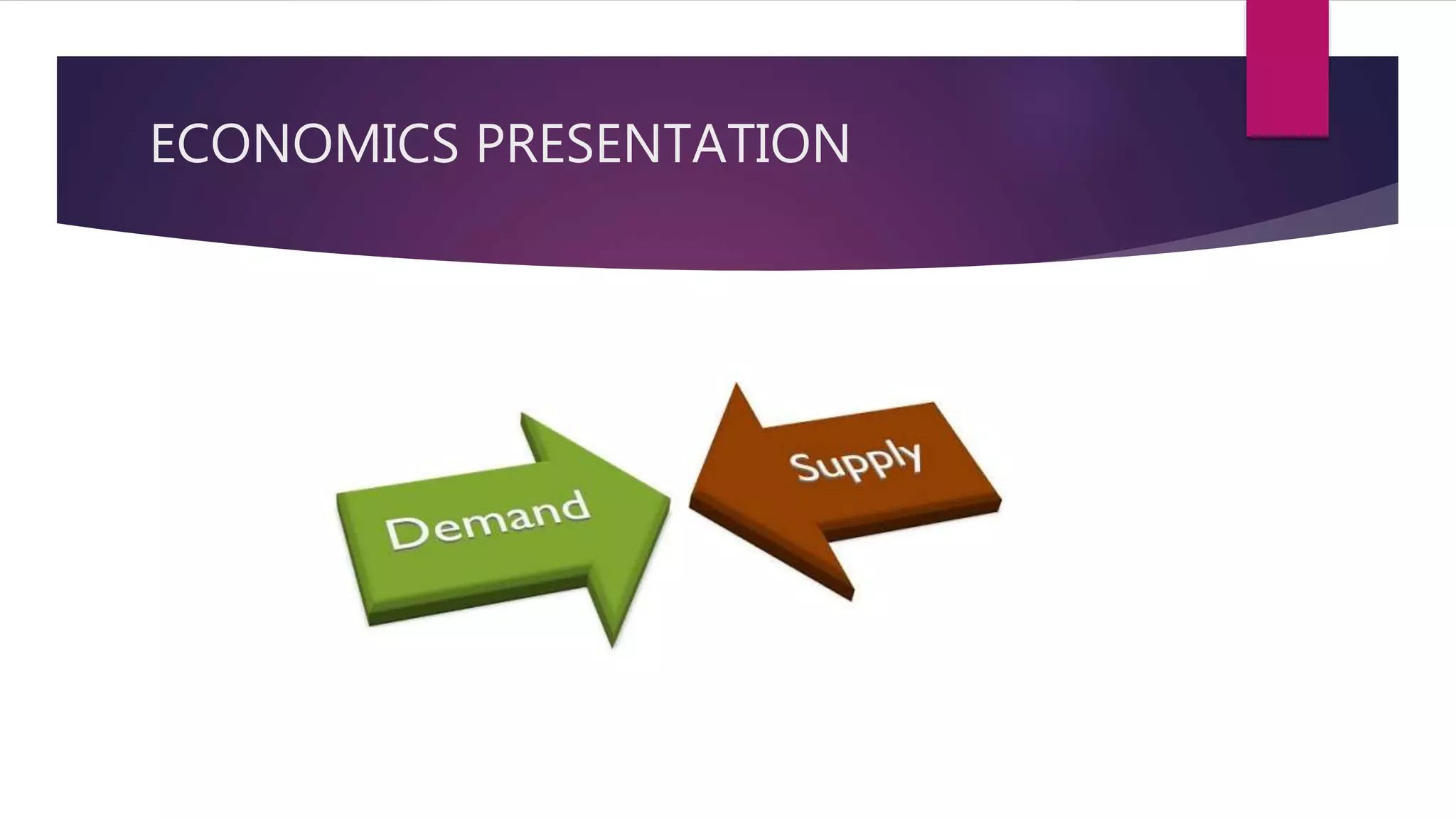 ECONOMICS PRESENTATION

Demand

Supply